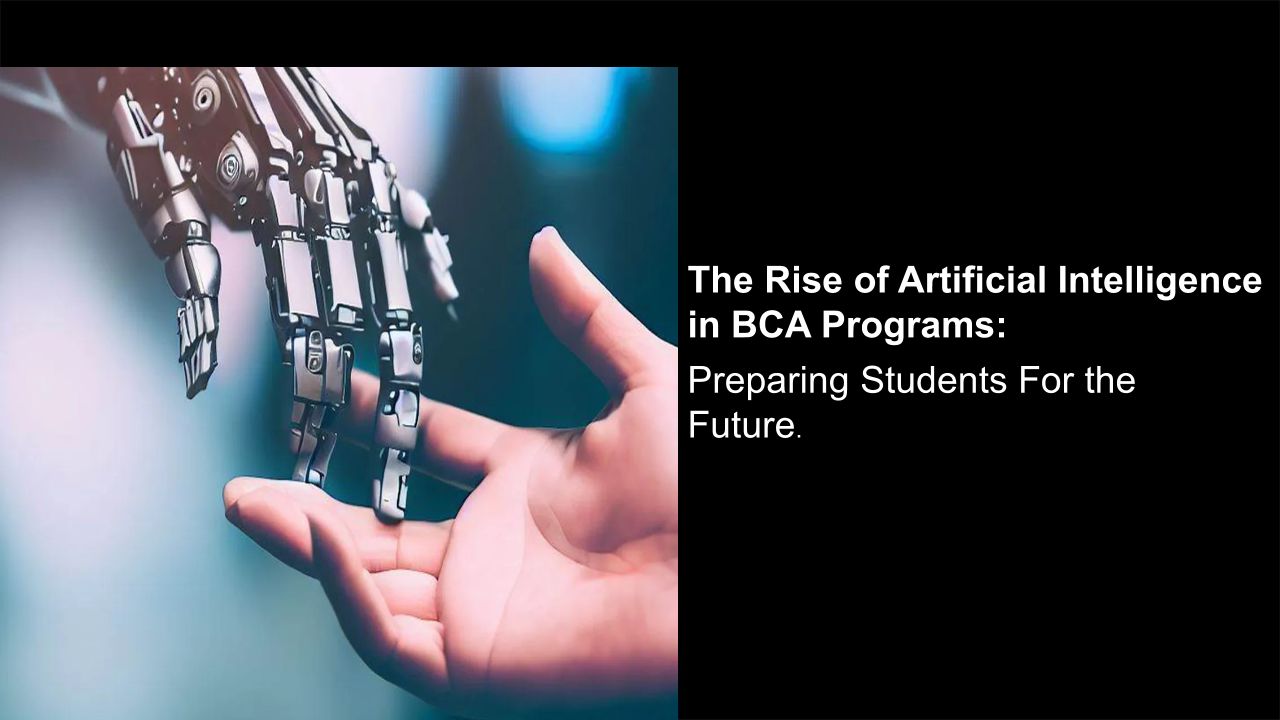 The Rise of Artificial Intelligence in BCA Programs:

Preparing Students For the Future.